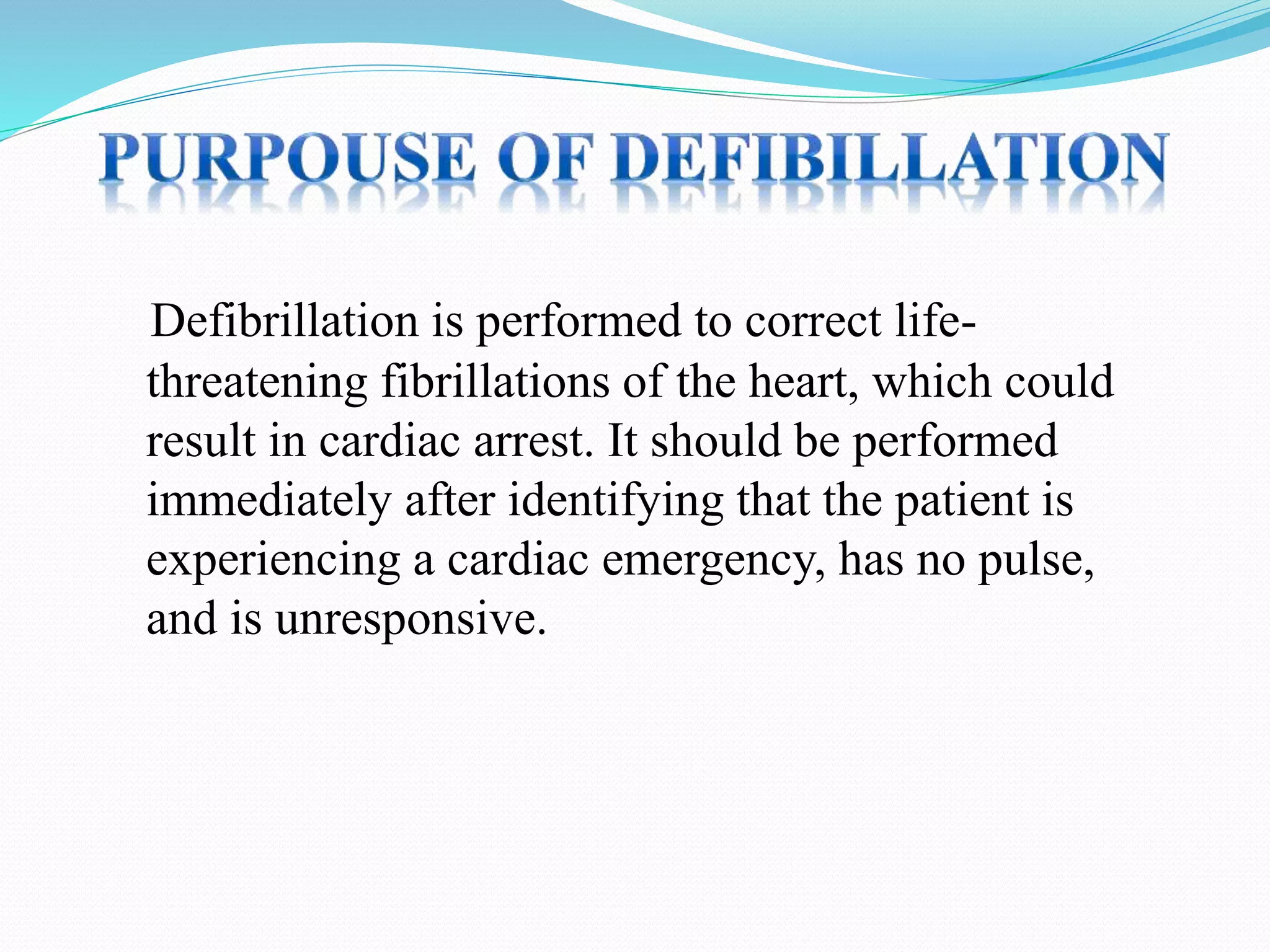 PURPOUSE OF DEFIBILLATION

Defibrillation is performed to correct life-threatening fibrillations of the heart, which could result in cardiac arrest. It should be performed immediately after identifying that the patient is experiencing a cardiac emergency, has no pulse, and is unresponsive.